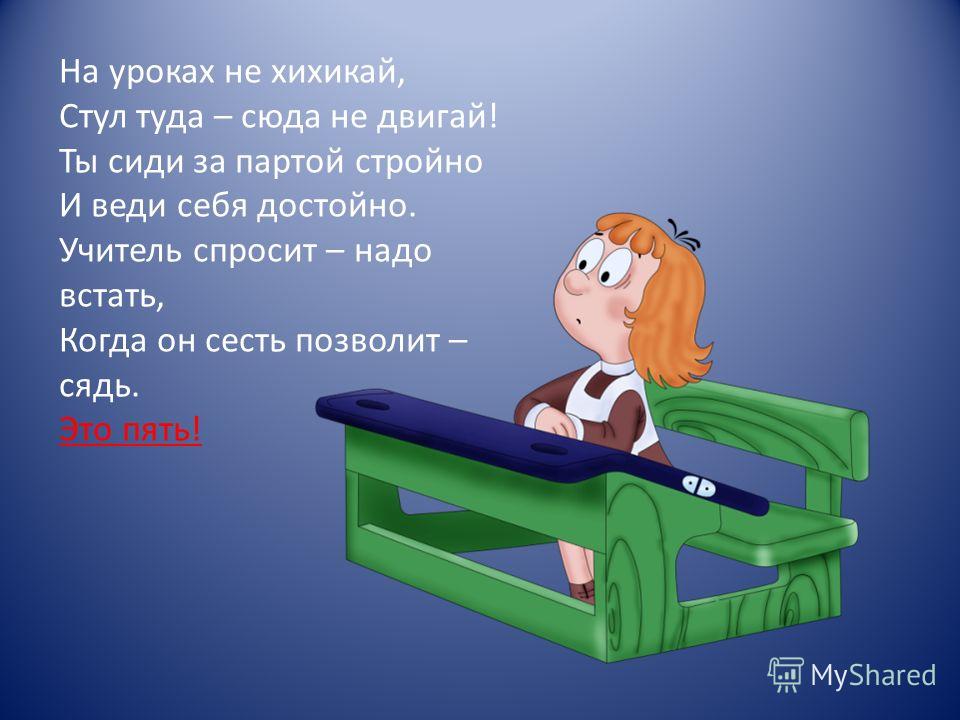 На уроках не хихикай,
Стул туда – сюда не двигай!
Ты сиди за партой стройно
И веди себя достойно.
Учитель спросит – надо встать,
Когда он сесть позволит – сядь.
Это пять!

MyShared